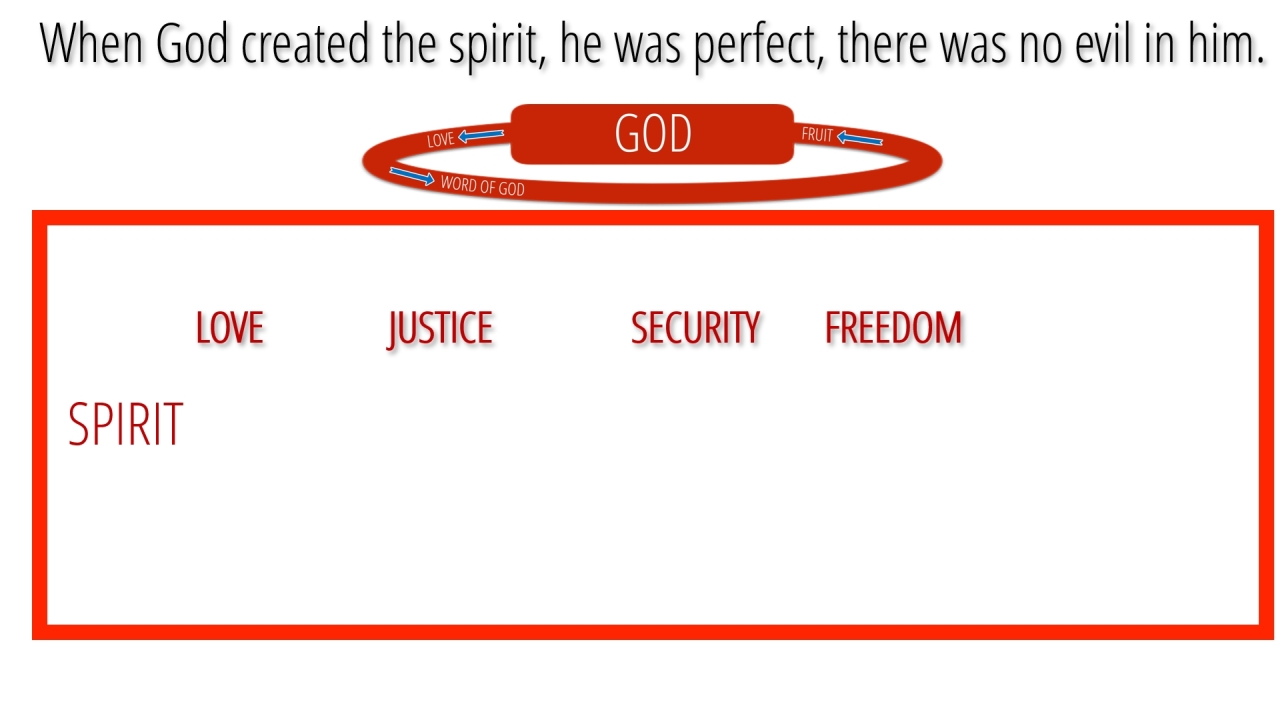 When God created the spirit, he was perfect, there was no evil in him.

LOVE
GOD
FRUIT
WORD OF GOD

LOVE JUSTICE SECURITY FREEDOM

SPIRIT